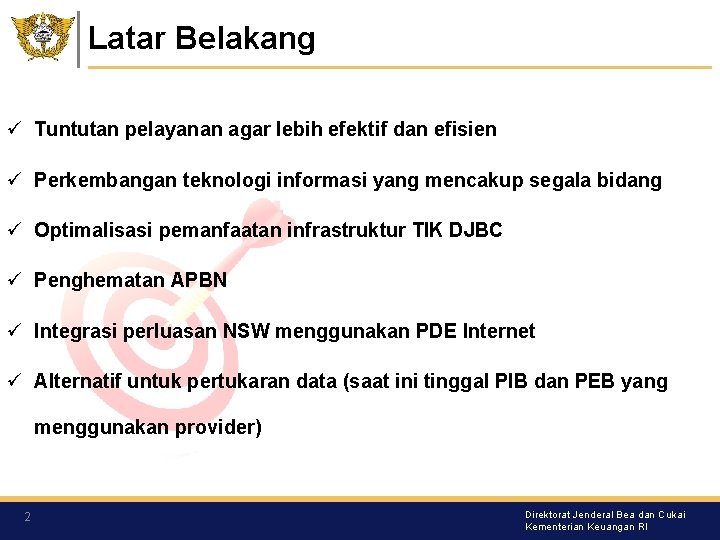 Latar Belakang

✓ Tuntutan pelayanan agar lebih efektif dan efisien

✓ Perkembangan teknologi informasi yang mencakup segala bidang

✓ Optimalisasi pemanfaatan infrastruktur TIK DJBC

✓ Penghematan APBN

✓ Integrasi perluasan NSW menggunakan PDE Internet

✓ Alternatif untuk pertukaran data (saat ini tinggal PIB dan PEB yang menggunakan provider)

2

Direktorat Jenderal Bea dan Cukai
Kementerian Keuangan RI